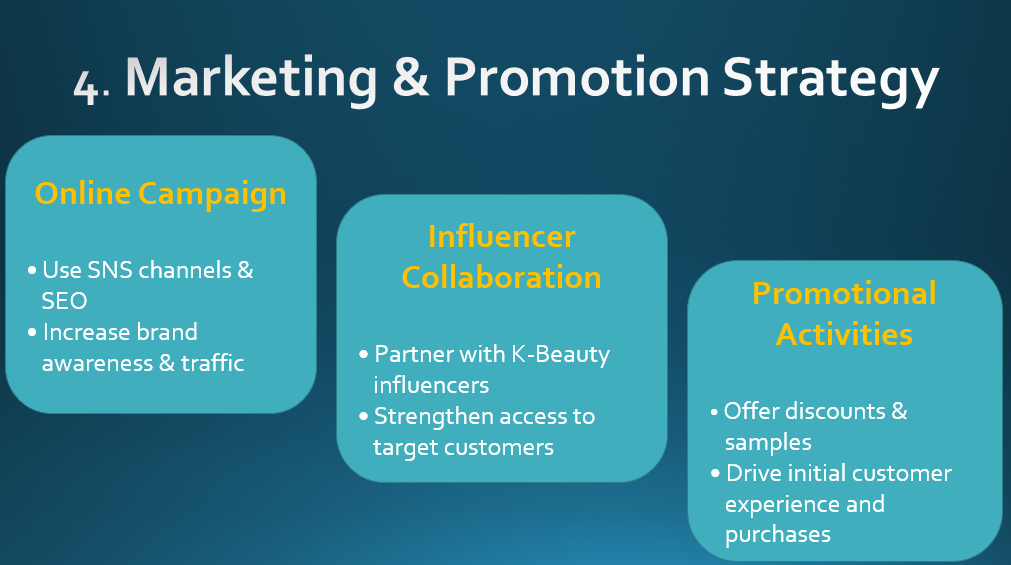 4. Marketing & Promotion Strategy

Online Campaign

• Use SNS channels & SEO
• Increase brand awareness & traffic

Influencer Collaboration

• Partner with K-Beauty influencers
• Strengthen access to target customers

Promotional Activities

• Offer discounts & samples
• Drive initial customer experience and purchases